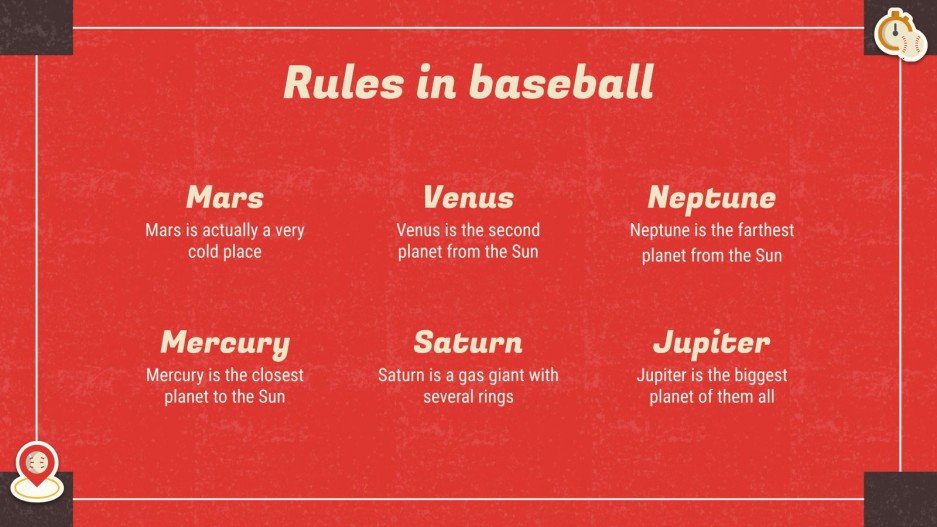 Rules in baseball

Mars
Mars is actually a very cold place

Venus
Venus is the second planet from the Sun

Neptune
Neptune is the farthest planet from the Sun

Mercury
Mercury is the closest planet to the Sun

Saturn
Saturn is a gas giant with several rings

Jupiter
Jupiter is the biggest planet of them all